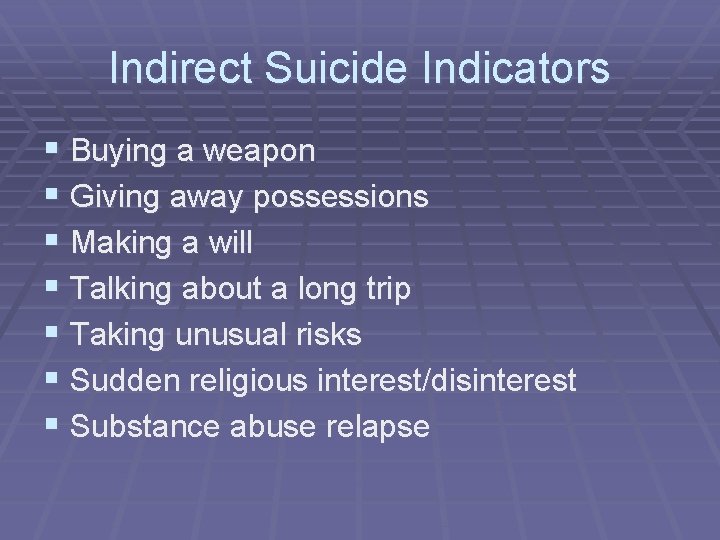 Indirect Suicide Indicators

• Buying a weapon
• Giving away possessions
• Making a will
• Talking about a long trip
• Taking unusual risks
• Sudden religious interest/disinterest
• Substance abuse relapse